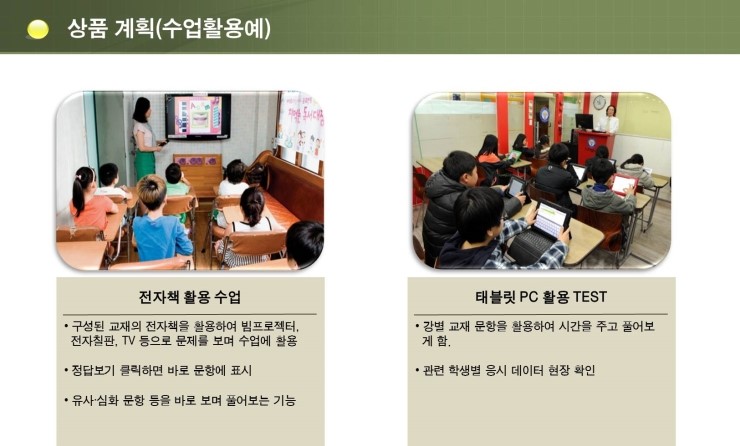 상품 계획(수업활용예)

전자책 활용 수업

• 구성된 교재의 전자책을 활용하여 빔프로젝터, 전자칠판, TV 등으로 문제를 보며 수업에 활용

• 정답보기 클릭하면 바로 문항에 표시

• 유사·심화 문항 등을 바로 보며 풀어보는 기능

태블릿 PC 활용 TEST

• 강별 교재 문항을 활용하여 시간을 주고 풀어보게 함.

• 관련 학생별 응시 데이터 현장 확인